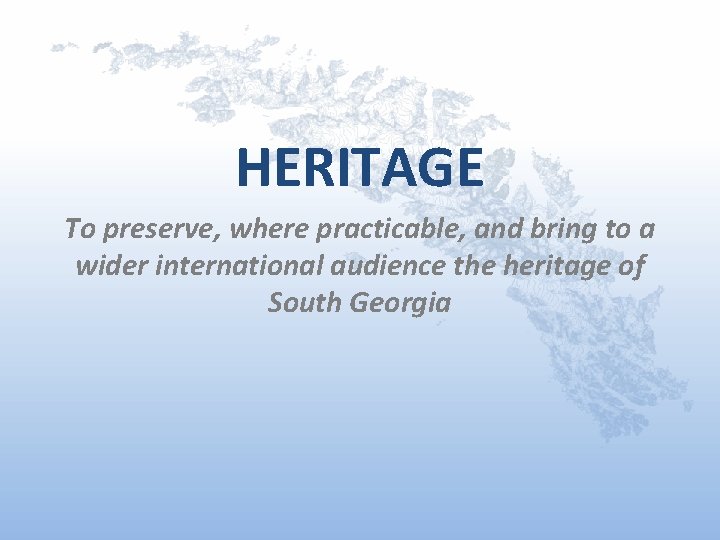 HERITAGE

To preserve, where practicable, and bring to a wider international audience the heritage of South Georgia